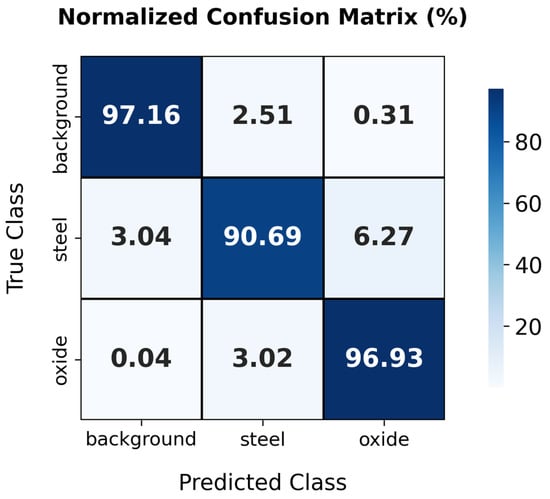 Normalized Confusion Matrix (%)

True Class

| | background | steel | oxide |
|---|---|---|---|
| background | 97.16 | 2.51 | 0.31 |
| steel | 3.04 | 90.69 | 6.27 |
| oxide | 0.04 | 3.02 | 96.93 |

Predicted Class

80
60
40
20